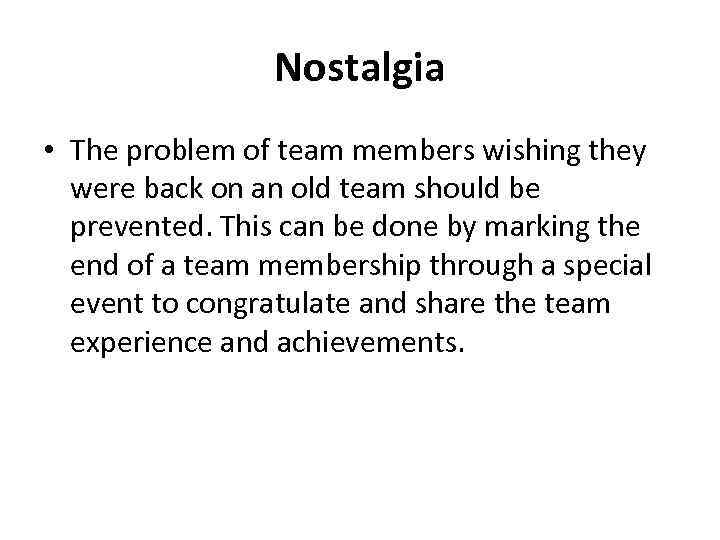 Nostalgia

• The problem of team members wishing they were back on an old team should be prevented. This can be done by marking the end of a team membership through a special event to congratulate and share the team experience and achievements.